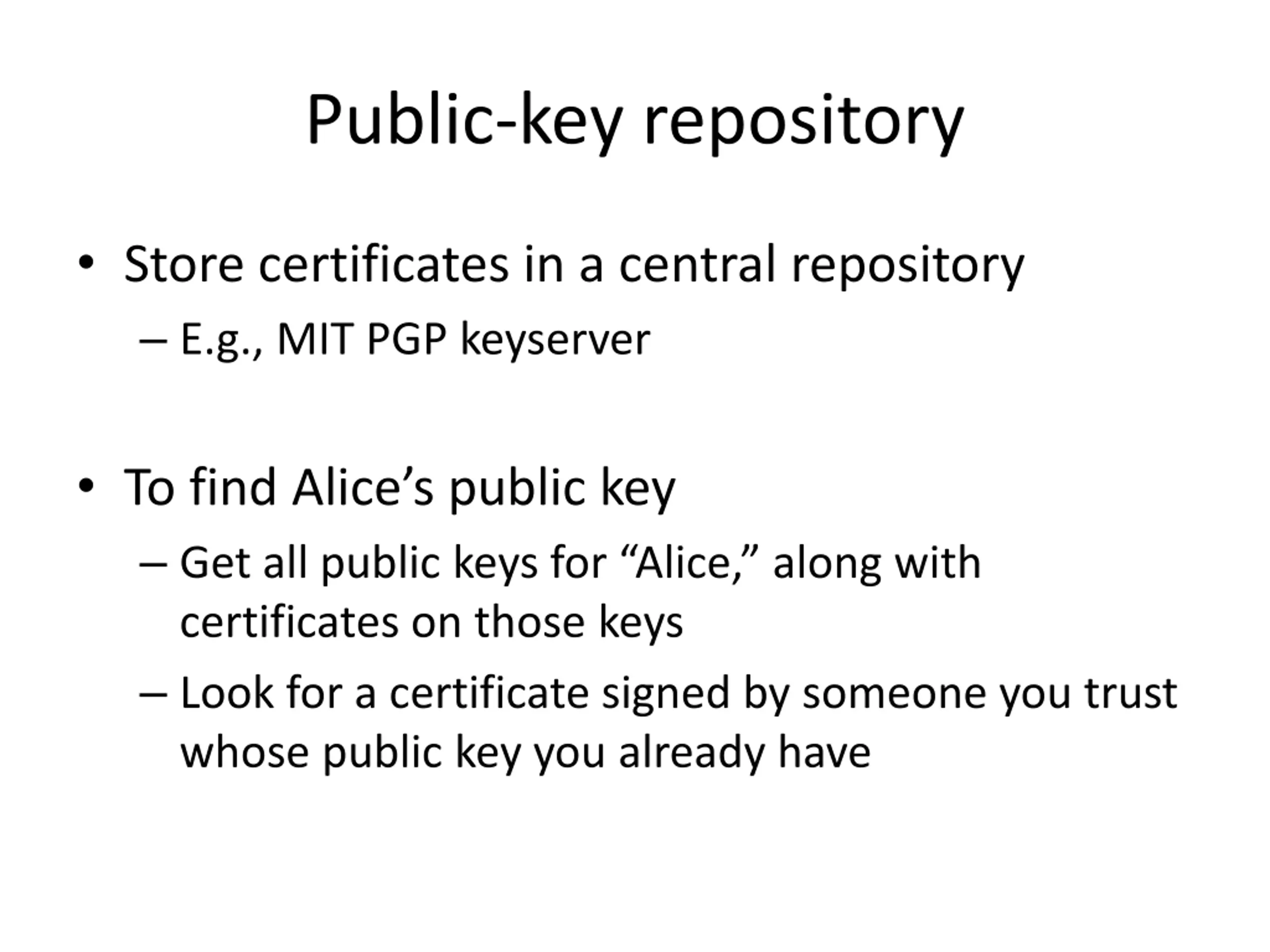 Public-key repository

• Store certificates in a central repository
– E.g., MIT PGP keyserver

• To find Alice’s public key
– Get all public keys for “Alice,” along with certificates on those keys
– Look for a certificate signed by someone you trust whose public key you already have